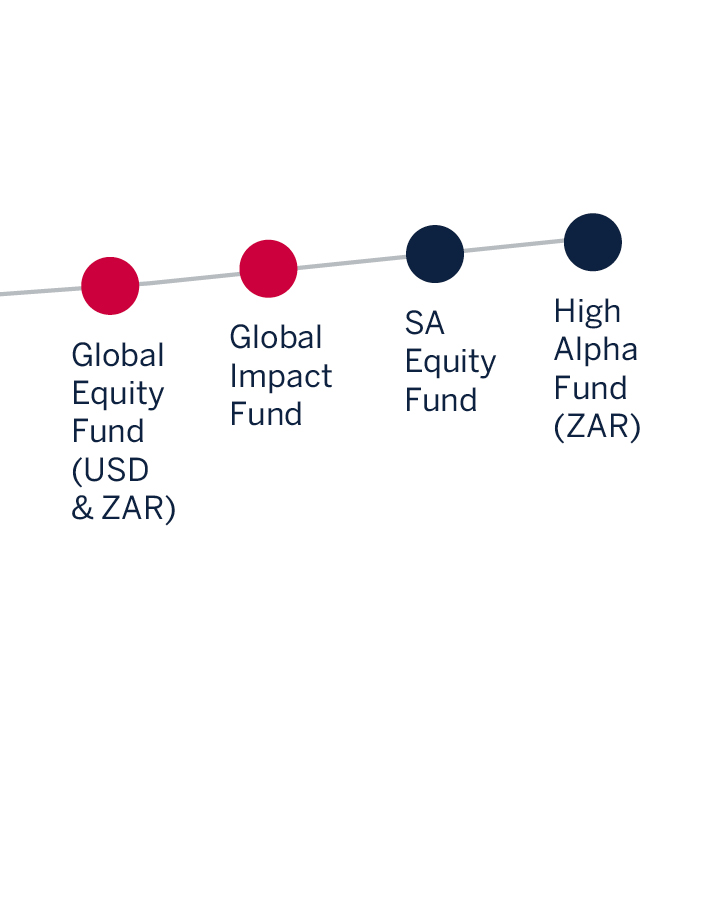 Global Equity Fund (USD & ZAR)

Global Impact Fund

SA Equity Fund

High Alpha Fund (ZAR)